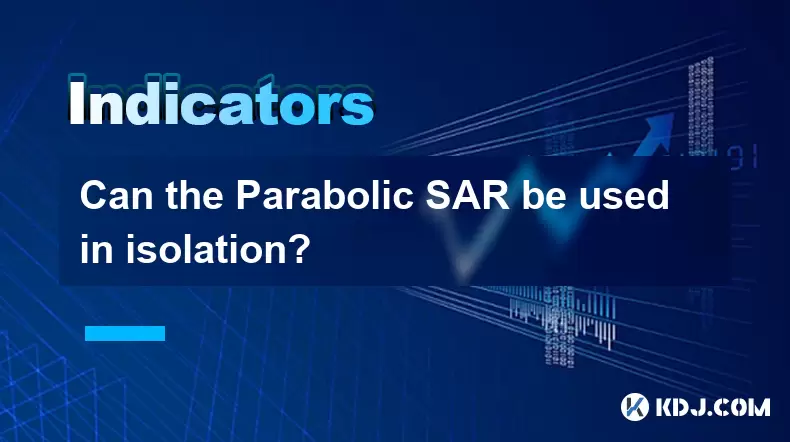 Indicators

Can the Parabolic SAR be used in isolation?

KDJ.COM